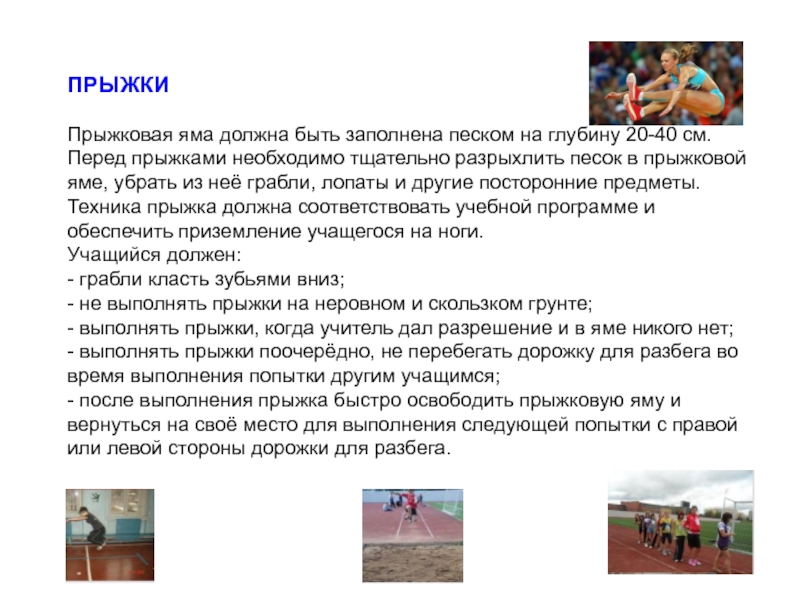 ПРЫЖКИ

Прыжковая яма должна быть заполнена песком на глубину 20-40 см. Перед прыжками необходимо тщательно разрыхлить песок в прыжковой яме, убрать из неё грабли, лопаты и другие посторонние предметы. Техника прыжка должна соответствовать учебной программе и обеспечить приземление учащегося на ноги.
Учащийся должен:
- грабли класть зубьями вниз;
- не выполнять прыжки на неровном и скользком грунте;
- выполнять прыжки, когда учитель дал разрешение и в яме никого нет;
- выполнять прыжки поочерёдно, не перебегать дорожку для разбега во время выполнения попытки другим учащимся;
- после выполнения прыжка быстро освободить прыжковую яму и вернуться на своё место для выполнения следующей попытки с правой или левой стороны дорожки для разбега.